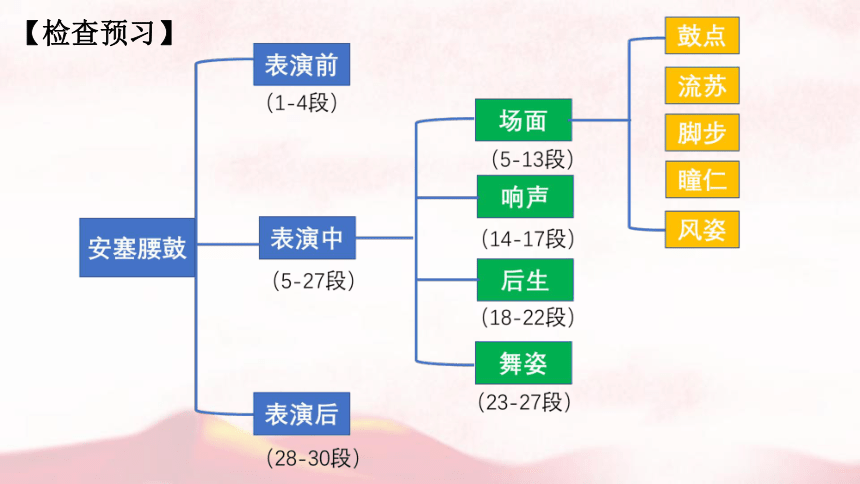 【检查预习】

安塞腰鼓

表演前
（1-4段）

表演中
（5-27段）

表演后
（28-30段）

场面
（5-13段）

响声
（14-17段）

后生
（18-22段）

舞姿
（23-27段）

鼓点

流苏

脚步

瞳仁

风姿